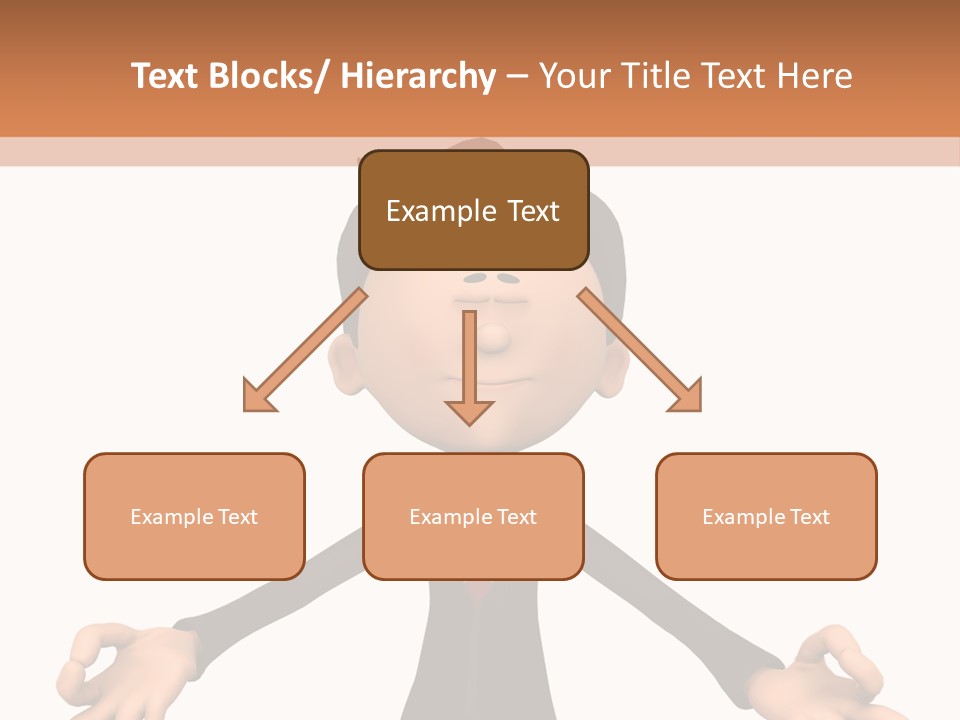 Text Blocks/ Hierarchy – Your Title Text Here

Example Text

Example Text

Example Text

Example Text